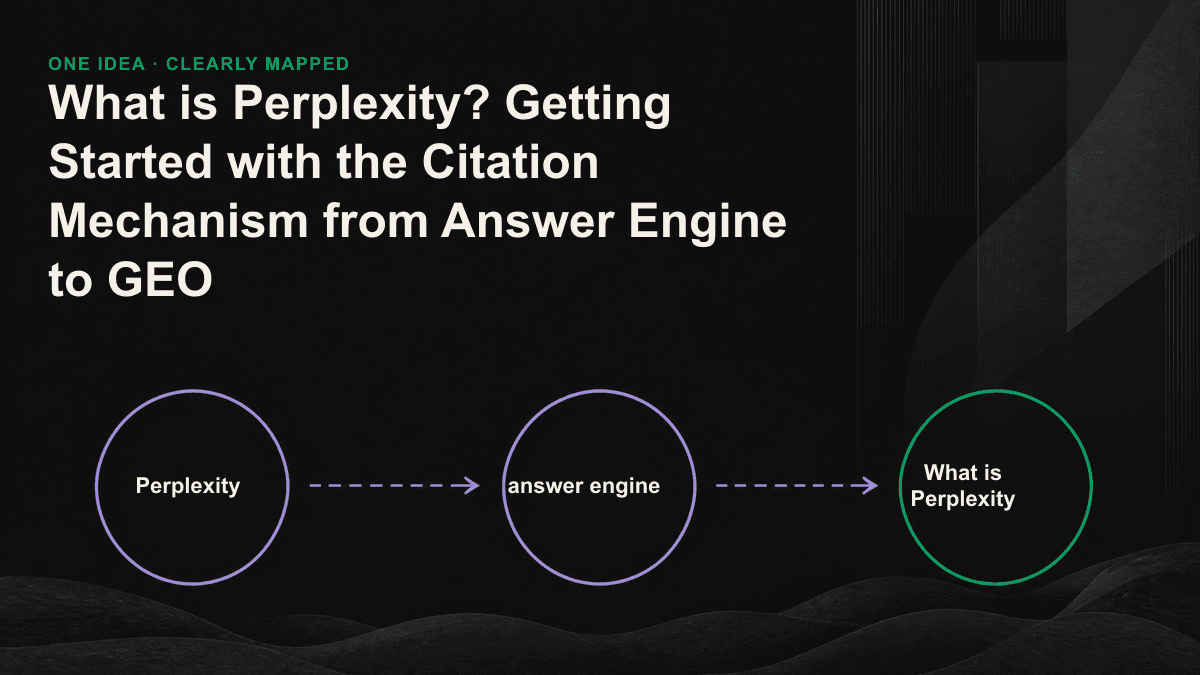 ONE IDEA · CLEARLY MAPPED

What is Perplexity? Getting Started with the Citation Mechanism from Answer Engine to GEO

Perplexity

answer engine

What is Perplexity